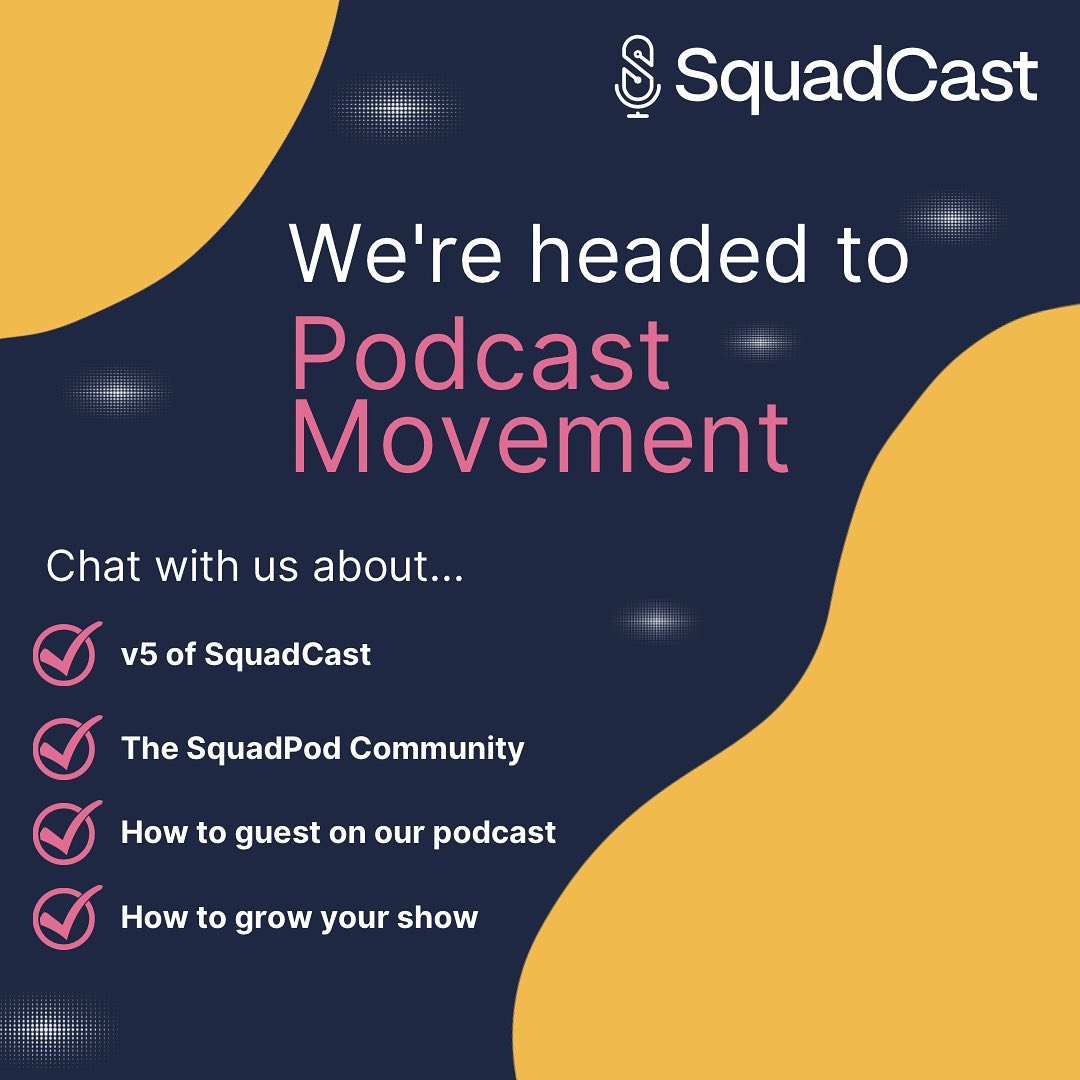 SquadCast

We're headed to
Podcast Movement

Chat with us about...

v5 of SquadCast

The SquadPod Community

How to guest on our podcast

How to grow your show